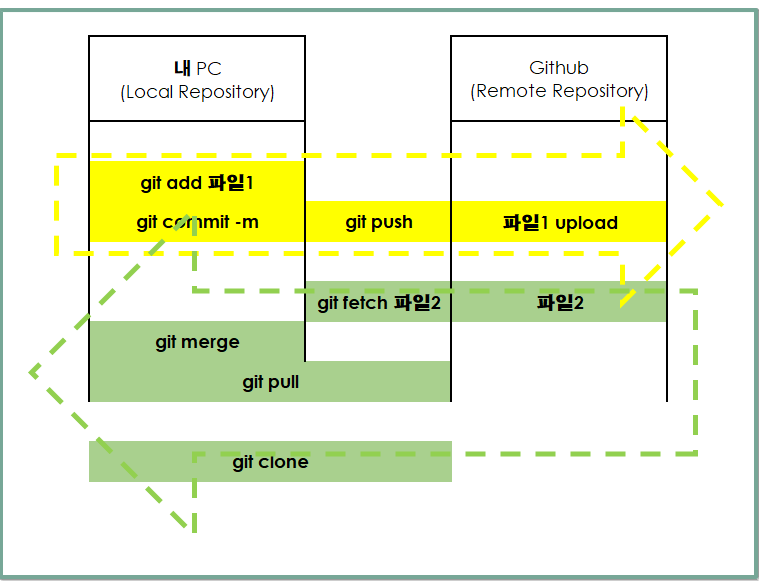 내 PC
(Local Repository)

Github
(Remote Repository)

git add 파일1
git commit -m

git push

파일1 upload

git fetch 파일2

파일2

git merge

git pull

git clone